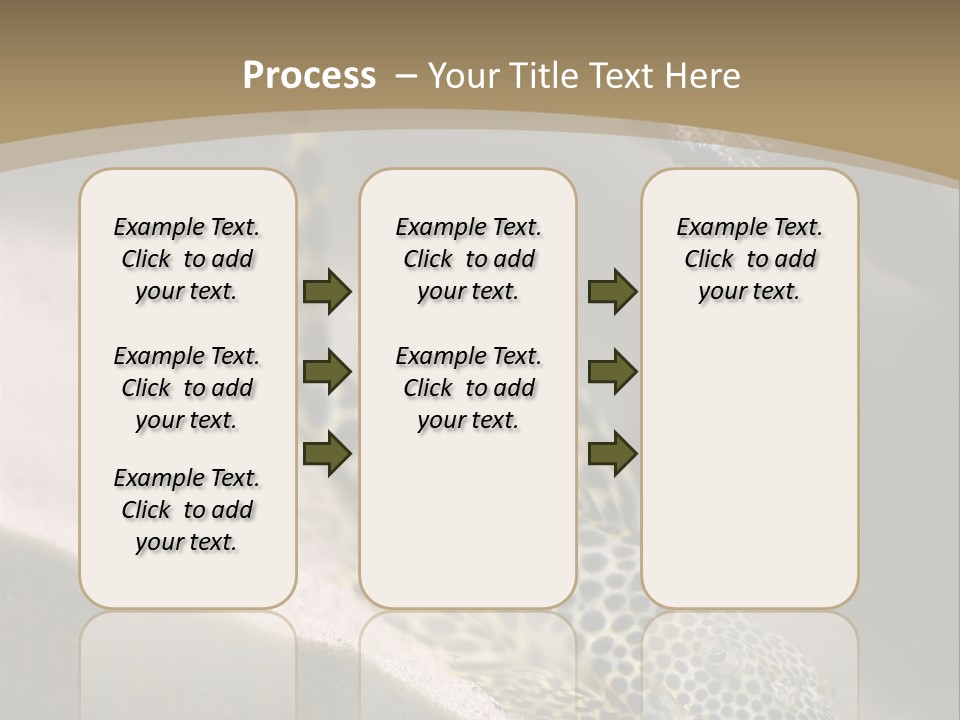 Process – Your Title Text Here

Example Text. Click to add your text.

Example Text. Click to add your text.

Example Text. Click to add your text.

Example Text. Click to add your text.

Example Text. Click to add your text.

Example Text. Click to add your text.